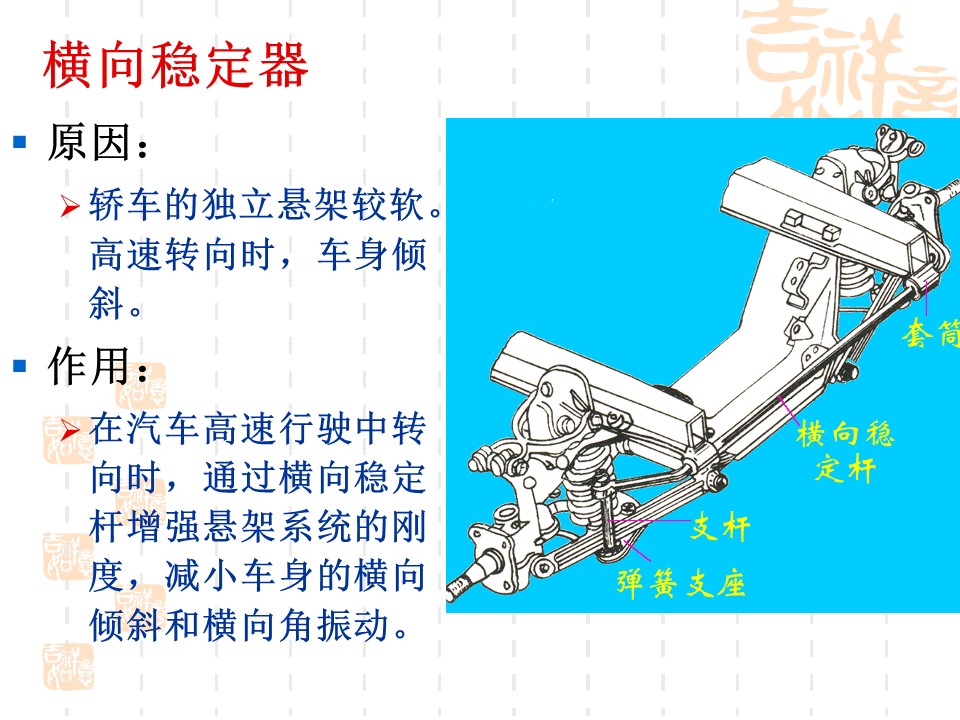 横向稳定器

原因：

轿车的独立悬架较软。高速转向时，车身倾斜。

作用：

在汽车高速行驶中转向时，通过横向稳定杆增强悬架系统的刚度，减小车身的横向倾斜和横向角振动。

套筒

横向稳定杆

支杆

弹簧支座